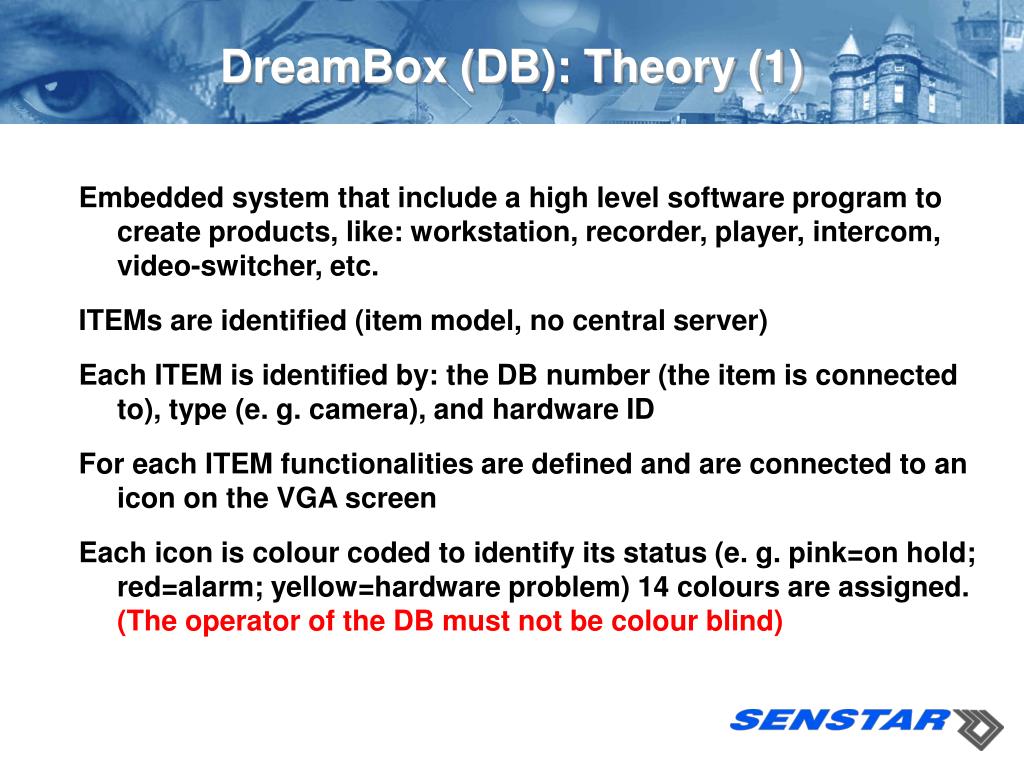 DreamBox (DB): Theory (1)

Embedded system that include a high level software program to create products, like: workstation, recorder, player, intercom, video-switcher, etc.

ITEMs are identified (item model, no central server)

Each ITEM is identified by: the DB number (the item is connected to), type (e. g. camera), and hardware ID

For each ITEM functionalities are defined and are connected to an icon on the VGA screen

Each icon is colour coded to identify its status (e. g. pink=on hold; red=alarm; yellow=hardware problem) 14 colours are assigned. (The operator of the DB must not be colour blind)

SENSTAR